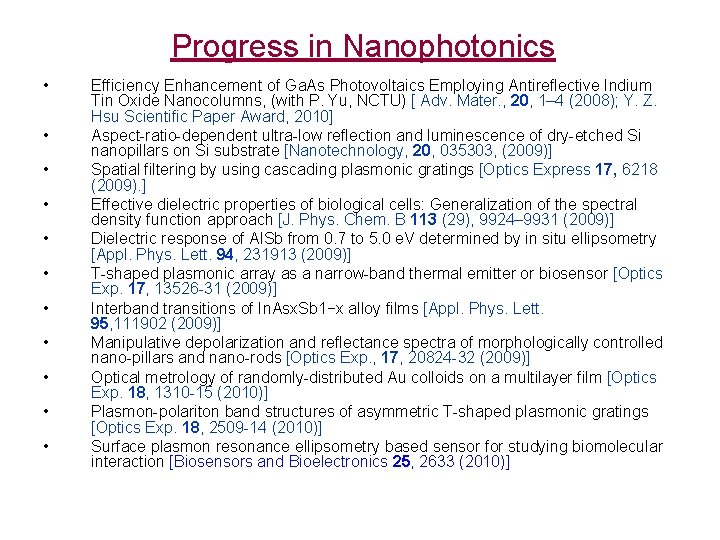 Progress in Nanophotonics

• Efficiency Enhancement of GaAs Photovoltaics Employing Antireflective Indium Tin Oxide Nanocolumns, (with P. Yu, NCTU) [ Adv. Mater., 20, 1–4 (2008); Y. Z. Hsu Scientific Paper Award, 2010]
• Aspect-ratio-dependent ultra-low reflection and luminescence of dry-etched Si nanopillars on Si substrate [Nanotechnology, 20, 035303, (2009)]
• Spatial filtering by using cascading plasmonic gratings [Optics Express 17, 6218 (2009).]
• Effective dielectric properties of biological cells: Generalization of the spectral density function approach [J. Phys. Chem. B 113 (29), 9924–9931 (2009)]
• Dielectric response of AlSb from 0.7 to 5.0 eV determined by in situ ellipsometry [Appl. Phys. Lett. 94, 231913 (2009)]
• T-shaped plasmonic array as a narrow-band thermal emitter or biosensor [Optics Exp. 17, 13526-31 (2009)]
• Interband transitions of InAsxSb1−x alloy films [Appl. Phys. Lett. 95,111902 (2009)]
• Manipulative depolarization and reflectance spectra of morphologically controlled nano-pillars and nano-rods [Optics Exp., 17, 20824-32 (2009)]
• Optical metrology of randomly-distributed Au colloids on a multilayer film [Optics Exp. 18, 1310-15 (2010)]
• Plasmon-polariton band structures of asymmetric T-shaped plasmonic gratings [Optics Exp. 18, 2509-14 (2010)]
• Surface plasmon resonance ellipsometry based sensor for studying biomolecular interaction [Biosensors and Bioelectronics 25, 2633 (2010)]